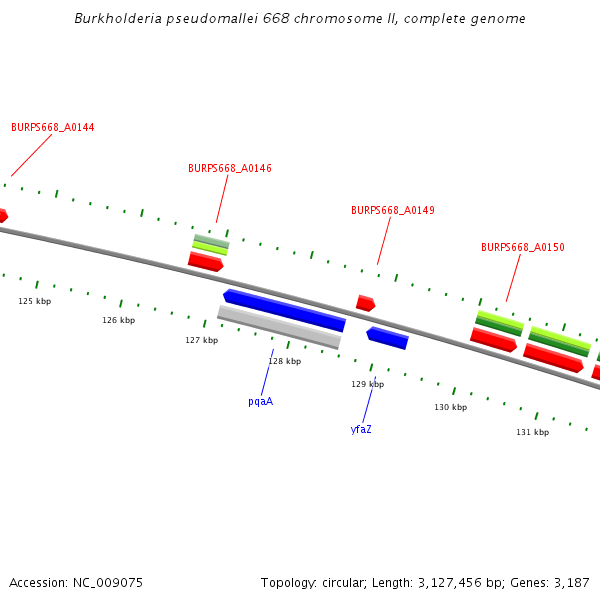 Burkholderia pseudomallei 668 chromosome II, complete genome

BURPS668_A0144

BURPS668_A0146

BURPS668_A0149

BURPS668_A0150

125 kbp

126 kbp

127 kbp

128 kbp

129 kbp

130 kbp

131 kbp

pqaA

yfaZ

Accession: NC_009075

Topology: circular; Length: 3,127,456 bp; Genes: 3,187